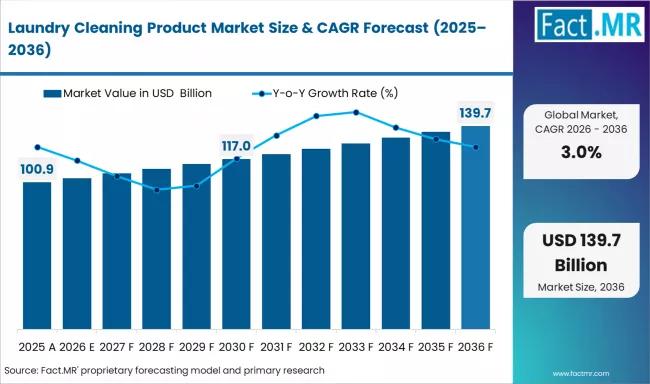 Laundry Cleaning Product Market Size & CAGR Forecast (2025–2036)

Fact.MR

Market Value in USD Billion
Y-o-Y Growth Rate (%)

100.9
117.0
139.7

2025 A 2026 E 2027 F 2028 F 2029 F 2030 F 2031 F 2032 F 2033 F 2034 F 2035 F 2036 F

Global Market, CAGR 2026 - 2036
3.0%

USD 139.7 Billion
Market Size, 2036

Source: Fact.MR' proprietary forecasting model and primary research

www.factmr.com